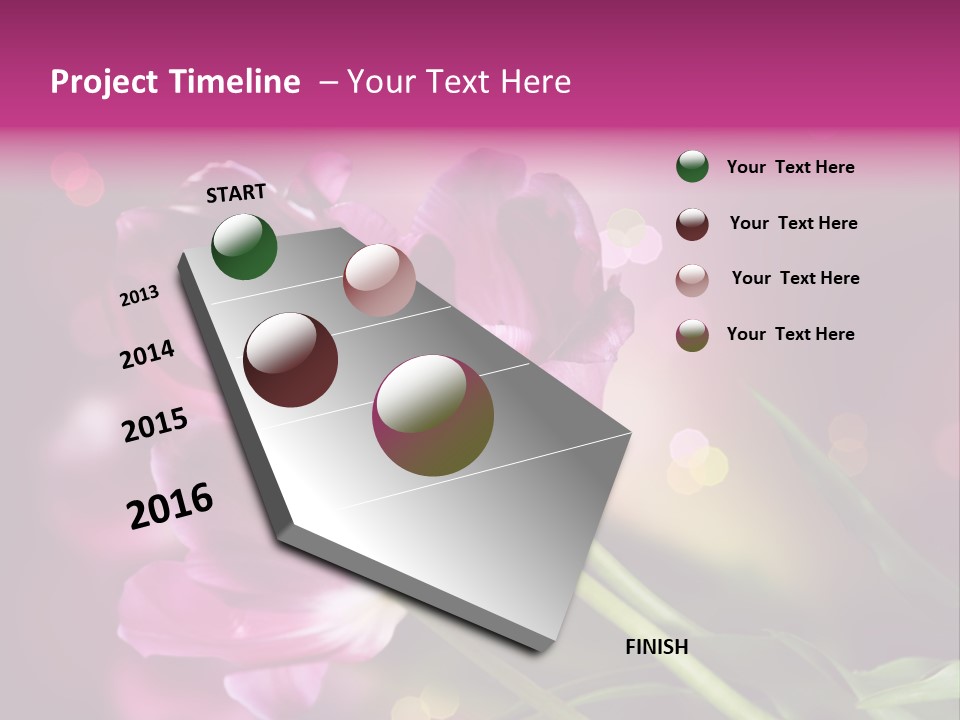 Project Timeline – Your Text Here

START

2013

2014

2015

2016

FINISH

Your Text Here

Your Text Here

Your Text Here

Your Text Here